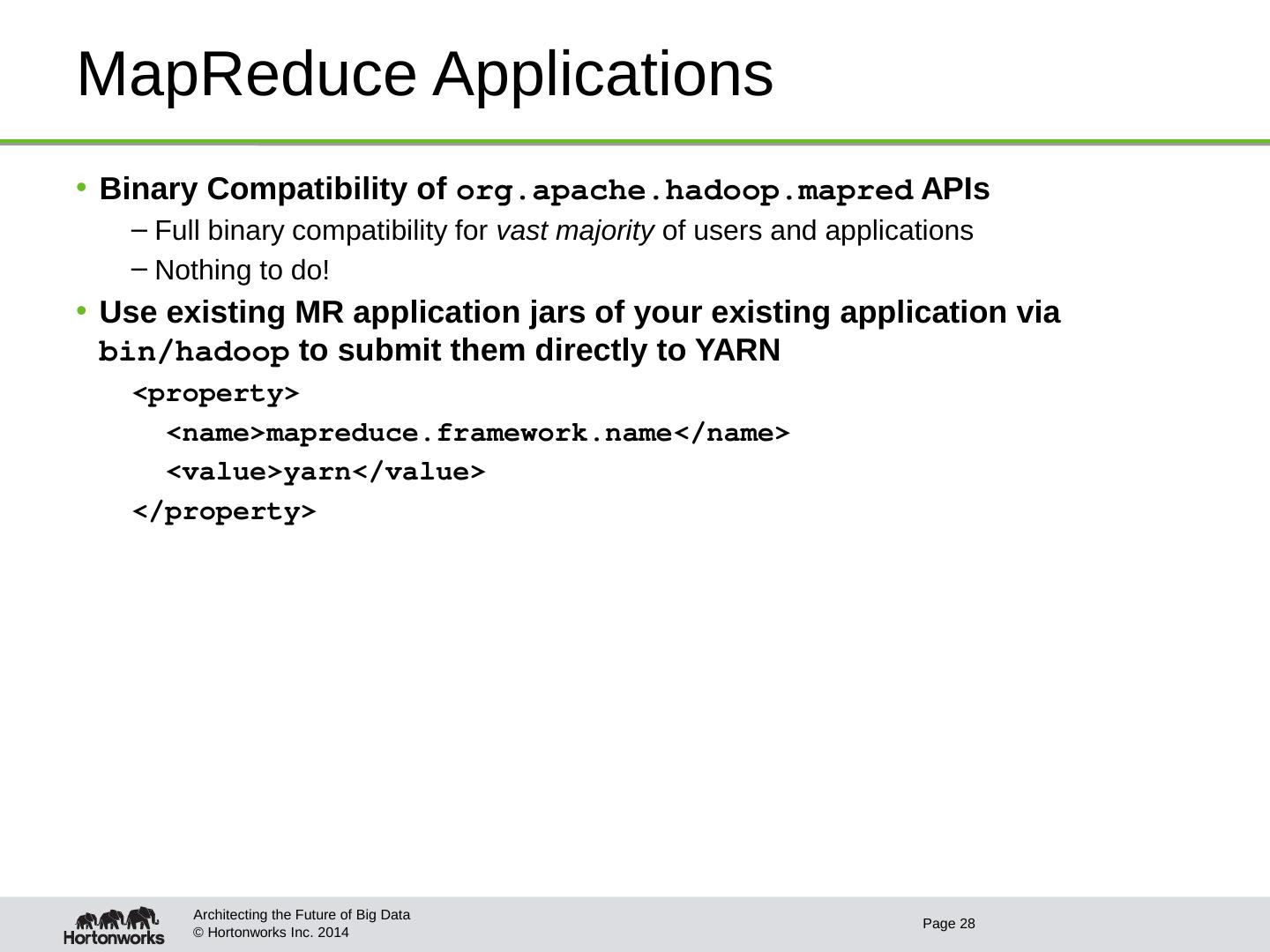 MapReduce Applications

• Binary Compatibility of org.apache.hadoop.mapred APIs
– Full binary compatibility for vast majority of users and applications
– Nothing to do!
• Use existing MR application jars of your existing application via bin/hadoop to submit them directly to YARN

<property>
<name>mapreduce.framework.name</name>
<value>yarn</value>
</property>

Hortonworks

Architecting the Future of Big Data
© Hortonworks Inc. 2014

Page 28